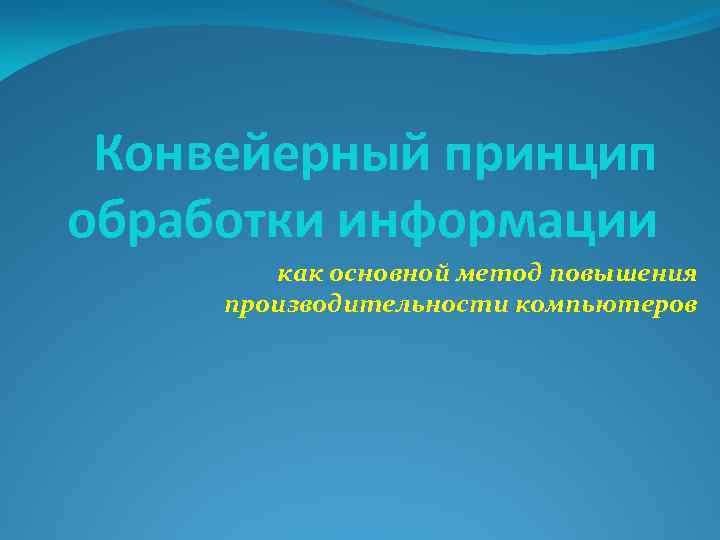 Конвейерный принцип обработки информации

как основной метод повышения производительности компьютеров